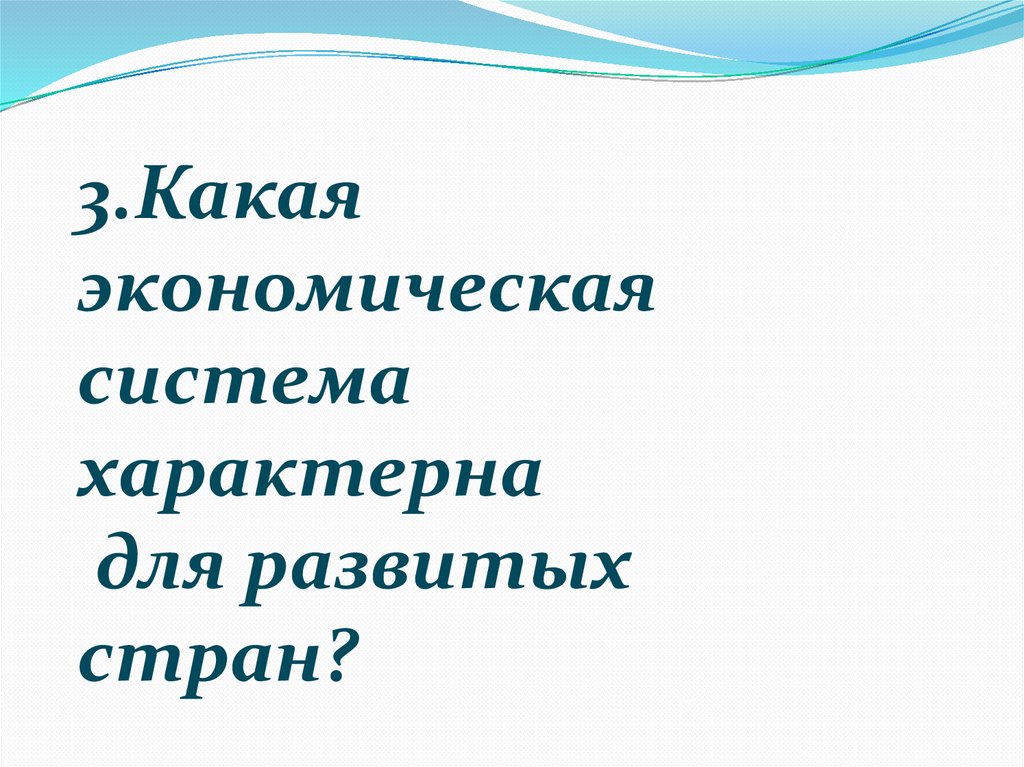 3.Какая экономическая система характерна для развитых стран?